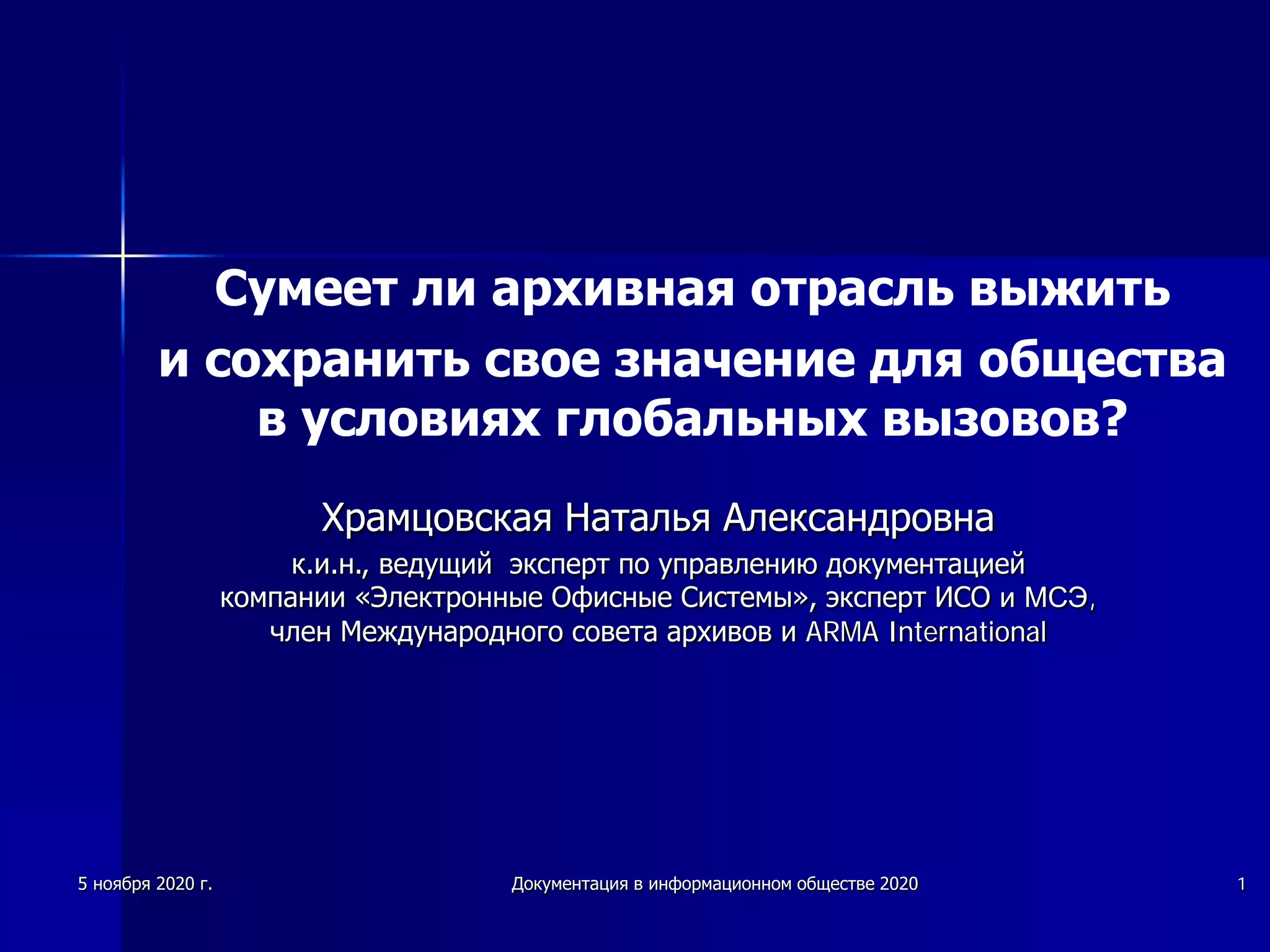 Сумеет ли архивная отрасль выжить и сохранить свое значение для общества в условиях глобальных вызовов?

Храмцовская Наталья Александровна

к.и.н., ведущий эксперт по управлению документацией компании «Электронные Офисные Системы», эксперт ИСО и МСЭ, член Международного совета архивов и ARMA International

5 ноября 2020 г.

Документация в информационном обществе 2020

1